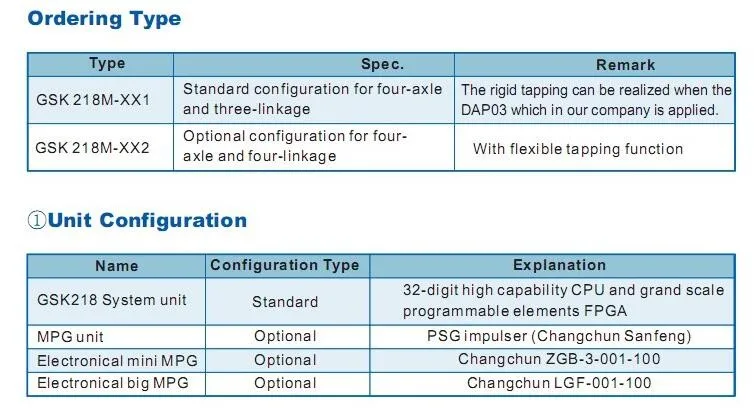 Ordering Type

| Type | Spec. | Remark |
|---|---|---|
| GSK 218M-XX1 | Standard configuration for four-axle and three-linkage | The rigid tapping can be realized when the DAP03 which in our company is applied. |
| GSK 218M-XX2 | Optional configuration for four-axle and four-linkage | With flexible tapping function |

①Unit Configuration

| Name | Configuration Type | Explanation |
|---|---|---|
| GSK218 System unit | Standard | 32-digit high capability CPU and grand scale programmable elements FPGA |
| MPG unit | Optional | PSG impulser (Changchun Sanfeng) |
| Electronical mini MPG | Optional | Changchun ZGB-3-001-100 |
| Electronical big MPG | Optional | Changchun LGF-001-100 |